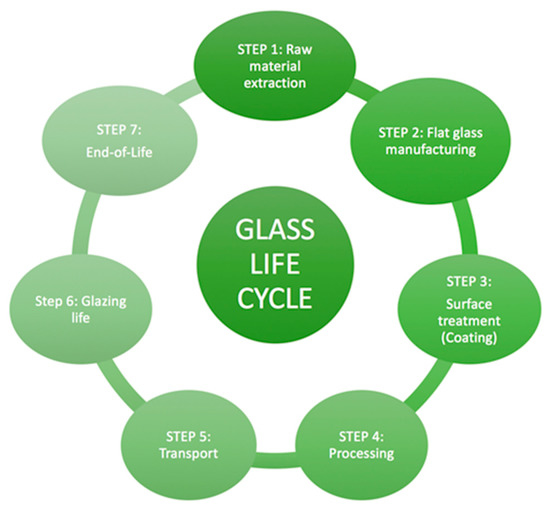 GLASS LIFE CYCLE

STEP 1: Raw material extraction

STEP 2: Flat glass manufacturing

STEP 3: Surface treatment (Coating)

STEP 4: Processing

STEP 5: Transport

Step 6: Glazing life

STEP 7: End-of-Life